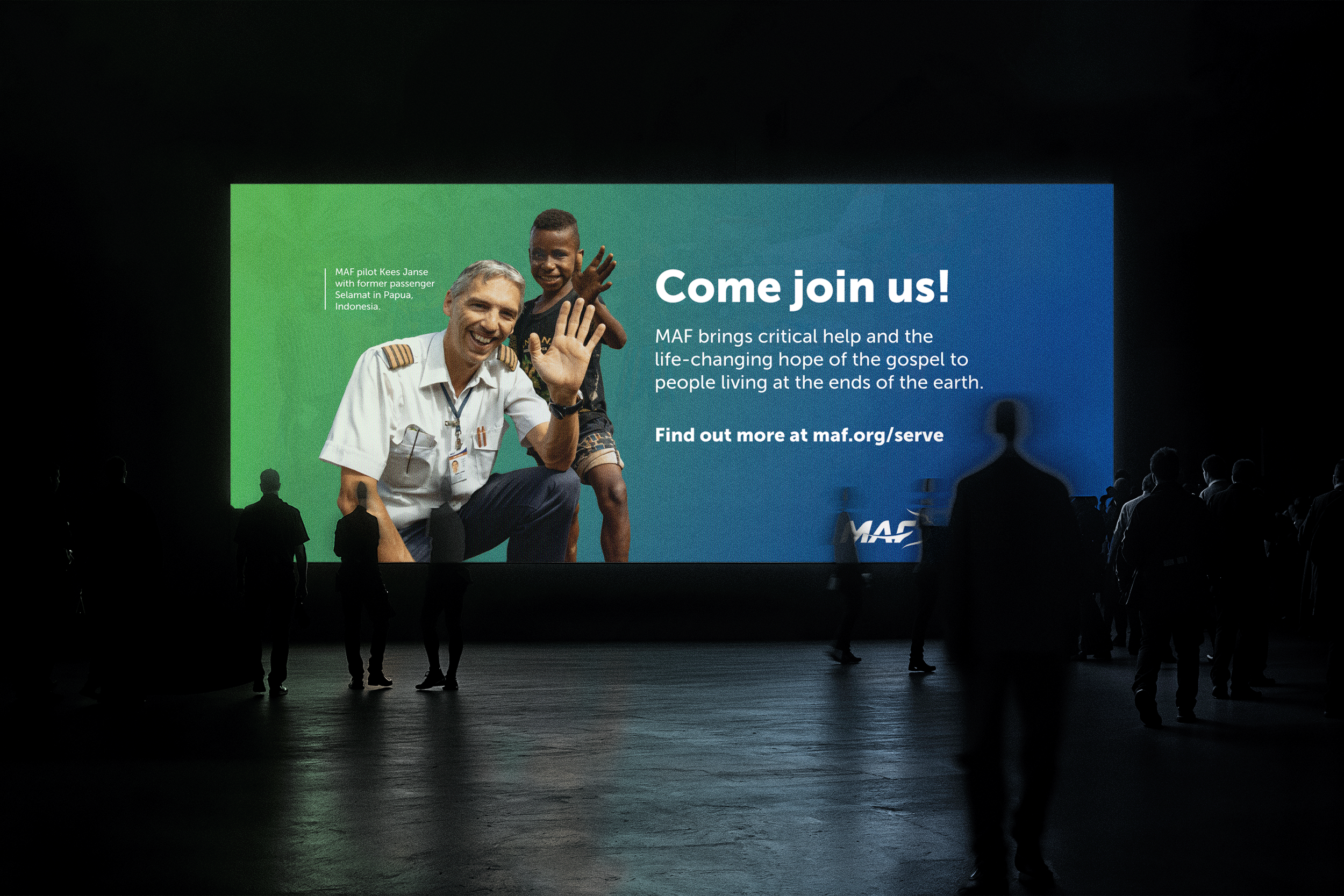 MAF pilot Kees Janse with former passenger Selamat in Papua, Indonesia.

Come join us!

MAF brings critical help and the life-changing hope of the gospel to people living at the ends of the earth.

Find out more at maf.org/serve

MAF